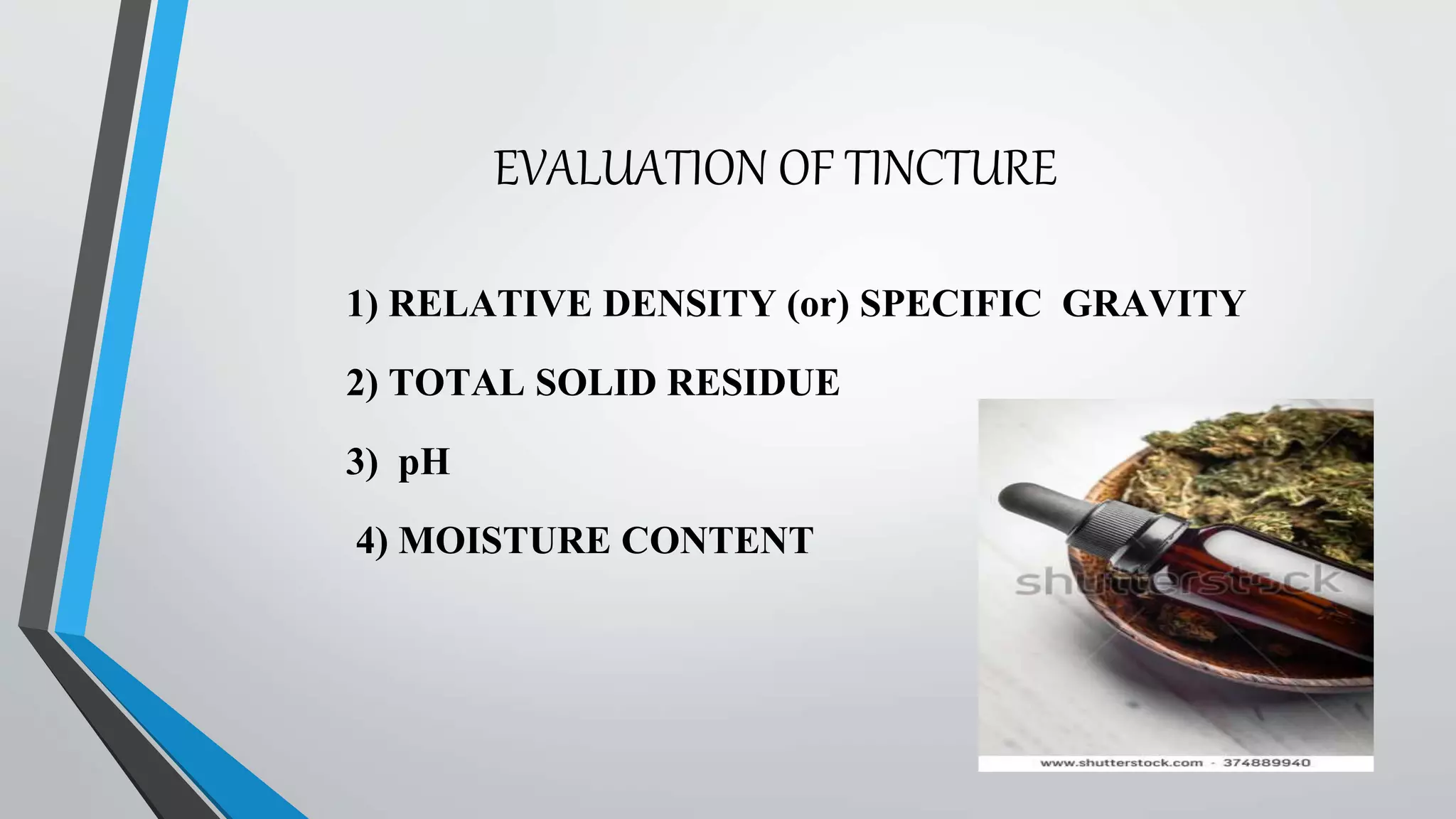 EVALUATION OF TINCTURE

1) RELATIVE DENSITY (or) SPECIFIC GRAVITY

2) TOTAL SOLID RESIDUE

3) pH

4) MOISTURE CONTENT

shutterstock

www.shutterstock.com · 374889940